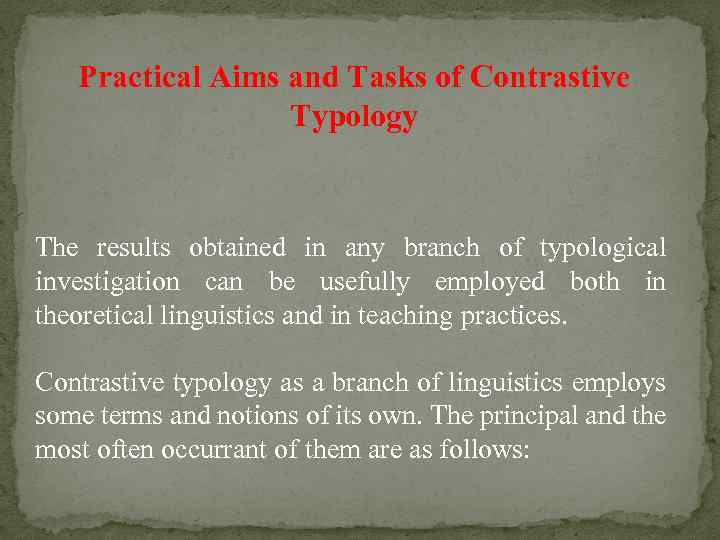 Practical Aims and Tasks of Contrastive Typology

The results obtained in any branch of typological investigation can be usefully employed both in theoretical linguistics and in teaching practices.

Contrastive typology as a branch of linguistics employs some terms and notions of its own. The principal and the most often occurrant of them are as follows: